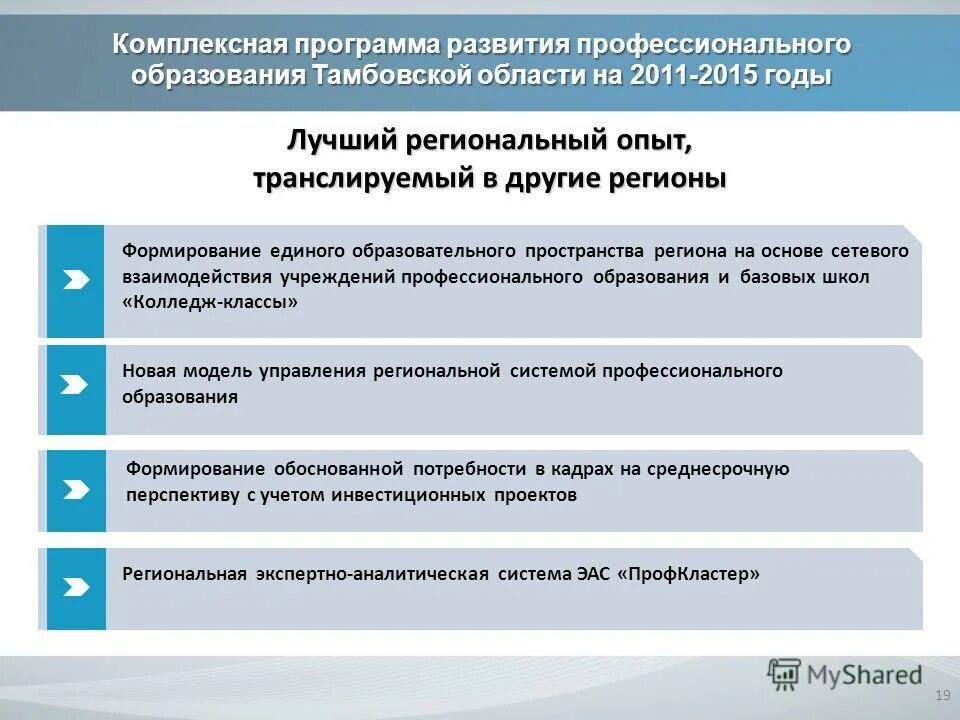 Комплексная программа развития профессионального образования Тамбовской области на 2011-2015 годы

Лучший региональный опыт, транслируемый в другие регионы

Формирование единого образовательного пространства региона на основе сетевого взаимодействия учреждений профессионального образования и базовых школ «Колледж-классы»

Новая модель управления региональной системой профессионального образования

Формирование обоснованной потребности в кадрах на среднесрочную перспективу с учетом инвестиционных проектов

Региональная экспертно-аналитическая система ЭАС «ПрофКластер»

MyShared

19